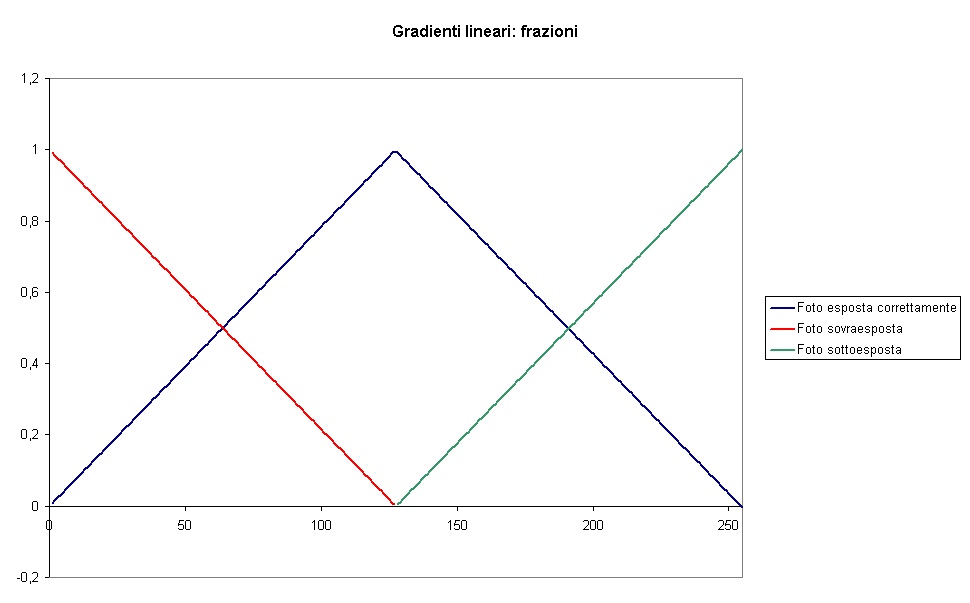 Gradienti lineari: frazioni

1,2
1
0,8
0,6
0,4
0,2
0
-0,2

0
50
100
150
200
250

Foto esposta correttamente
Foto sovraesposta
Foto sottoesposta